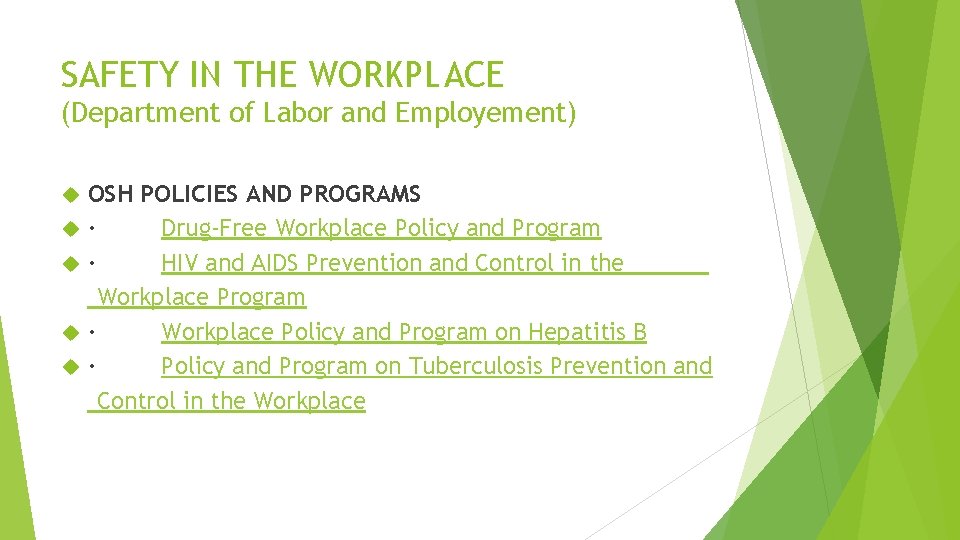 SAFETY IN THE WORKPLACE
(Department of Labor and Employement)

OSH POLICIES AND PROGRAMS
· Drug-Free Workplace Policy and Program
· HIV and AIDS Prevention and Control in the Workplace Program
· Workplace Policy and Program on Hepatitis B
· Policy and Program on Tuberculosis Prevention and Control in the Workplace